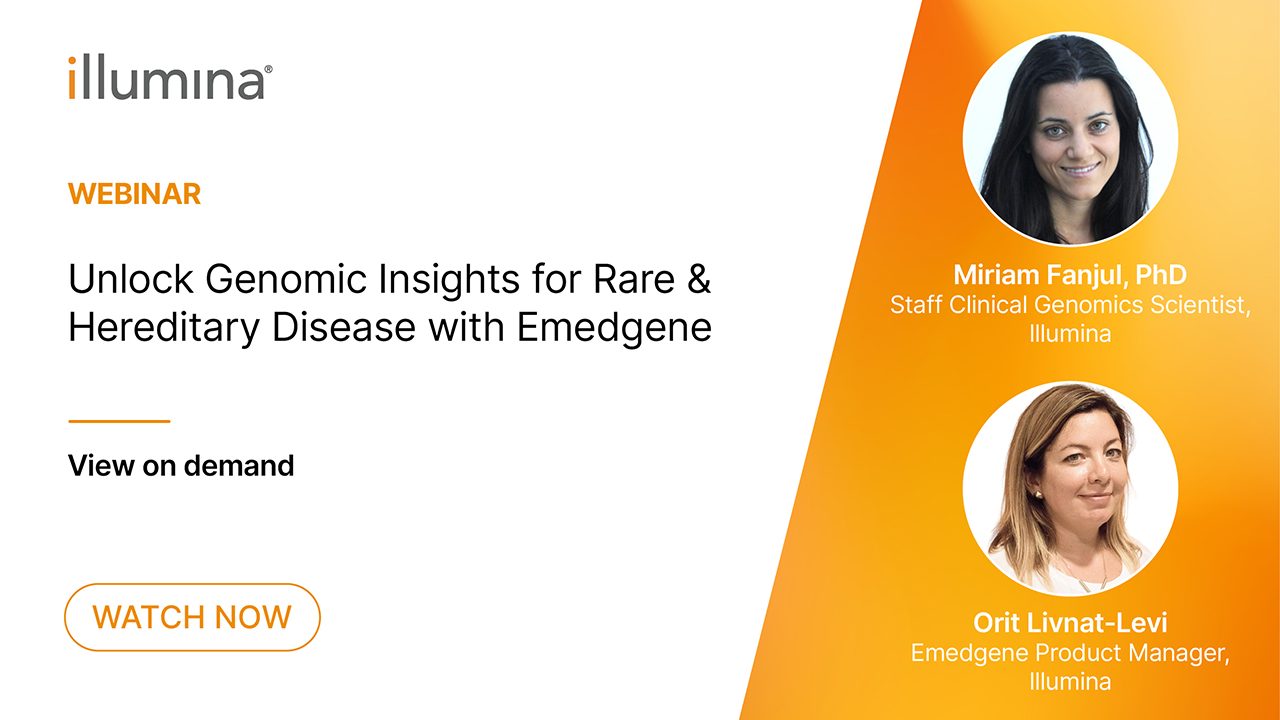 illumina®

WEBINAR

Unlock Genomic Insights for Rare & Hereditary Disease with Emedgene

View on demand

WATCH NOW

Miriam Fanjul, PhD
Staff Clinical Genomics Scientist, Illumina

Orit Livnat-Levi
Emedgene Product Manager, Illumina